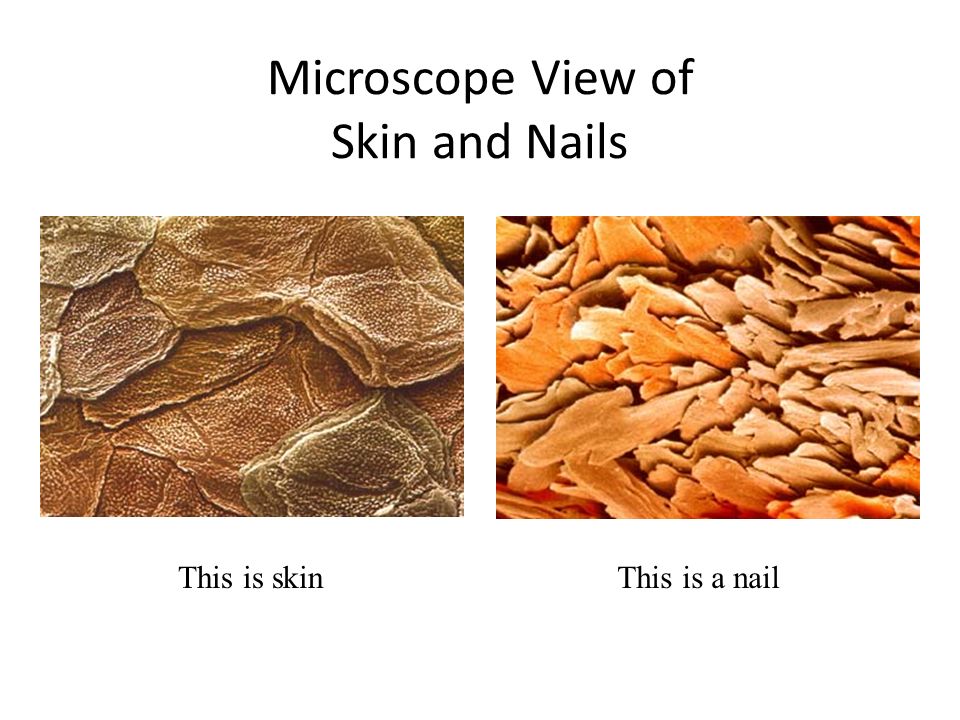 Microscope View of
Skin and Nails

This is skin

This is a nail